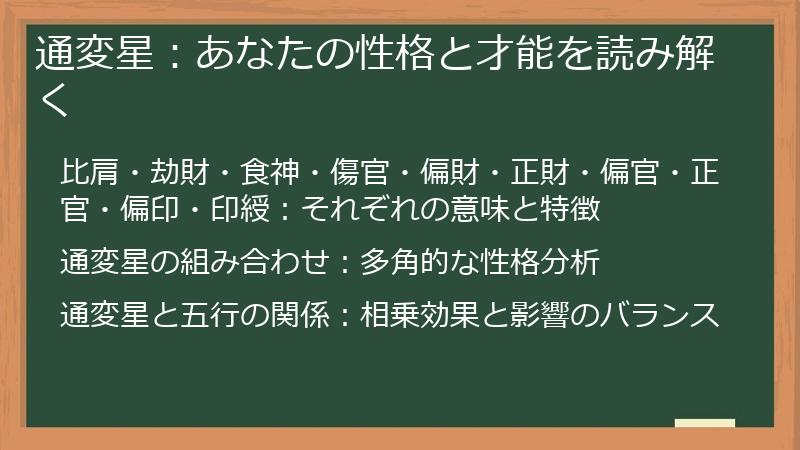 通変星：あなたの性格と才能を読み解く

比肩・劫財・食神・傷官・偏財・正財・偏官・正官・偏印・印綬：それぞれの意味と特徴

通変星の組み合わせ：多角的な性格分析

通変星と五行の関係：相乗効果と影響のバランス